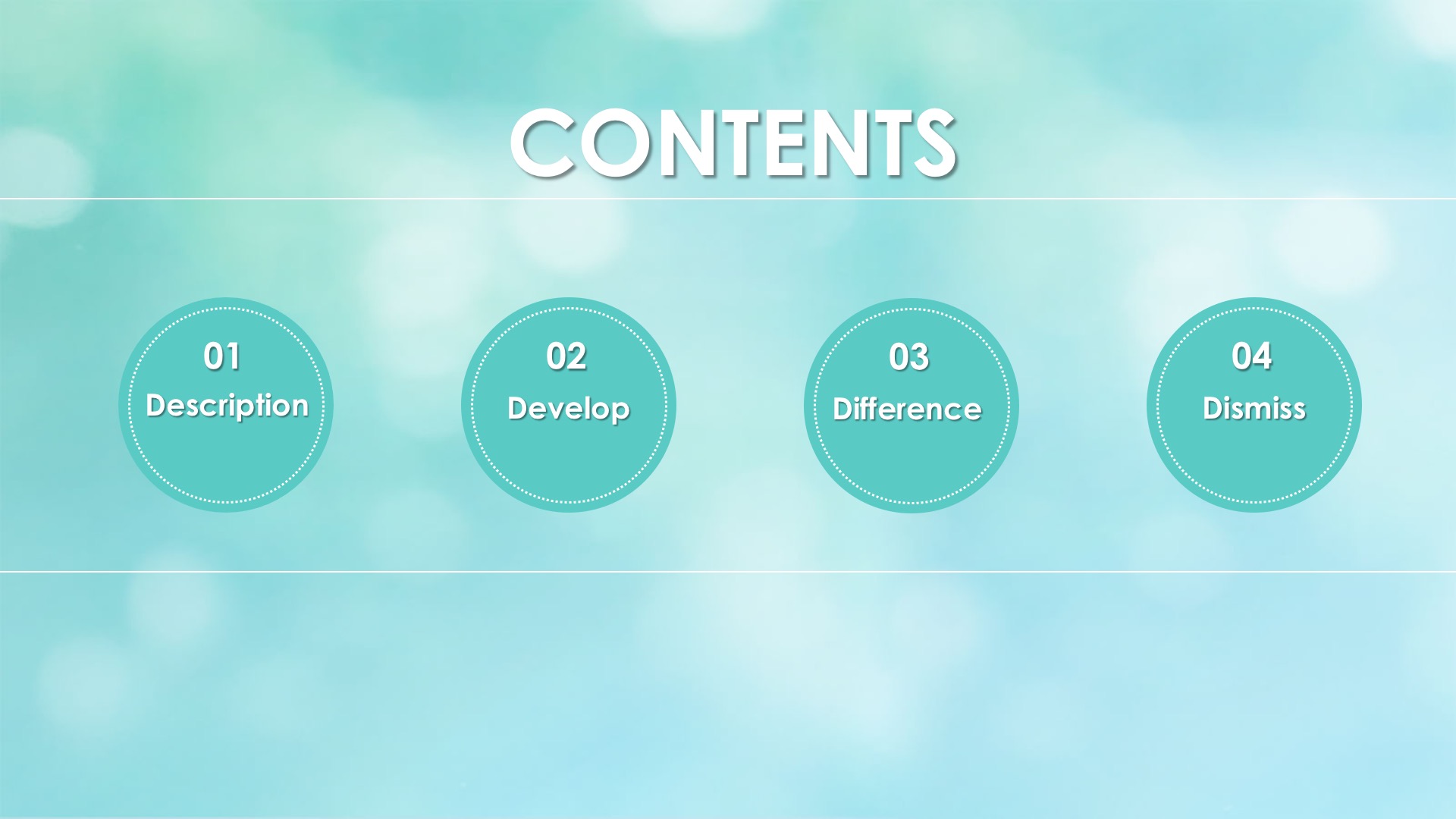 CONTENTS

01
Description

02
Develop

03
Difference

04
Dismiss